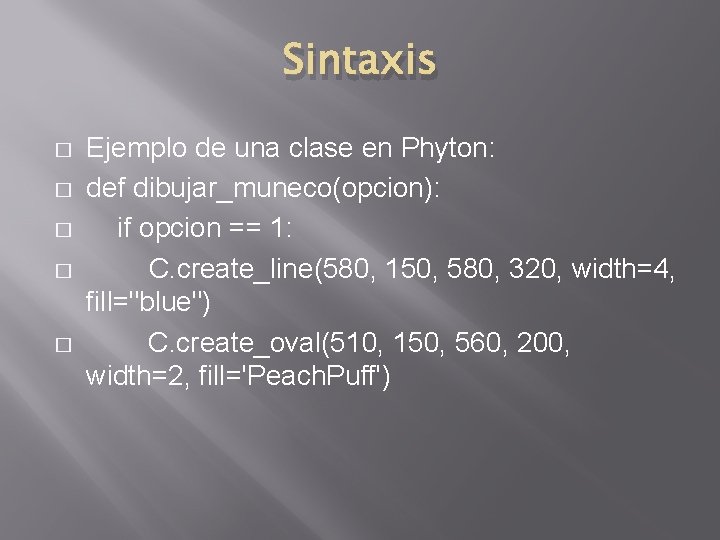 Sintaxis

Ejemplo de una clase en Phyton:
def dibujar_muneco(opcion):
if opcion == 1:
C.create_line(580, 150, 580, 320, width=4, fill="blue")
C.create_oval(510, 150, 560, 200, width=2, fill='PeachPuff')